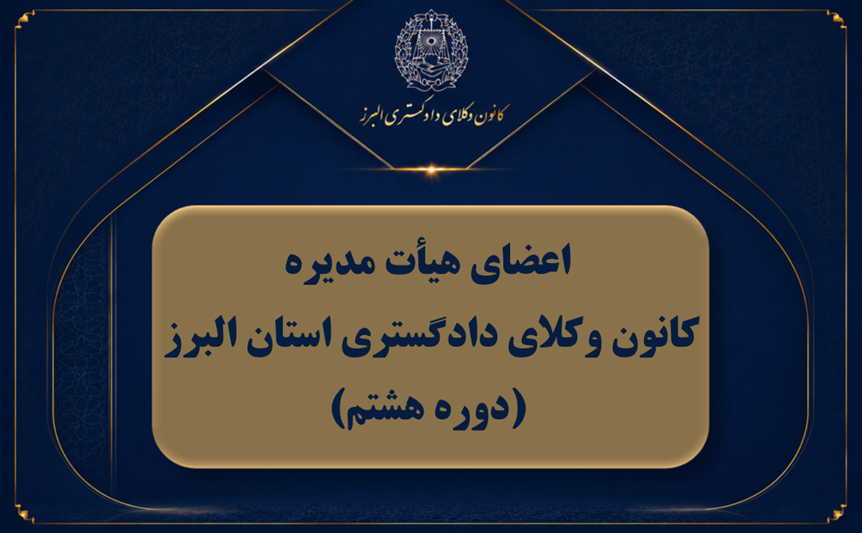 کانون وکلای دادگستری البرز

اعضای هیأت مدیره
کانون وکلای دادگستری استان البرز
(دوره هشتم)